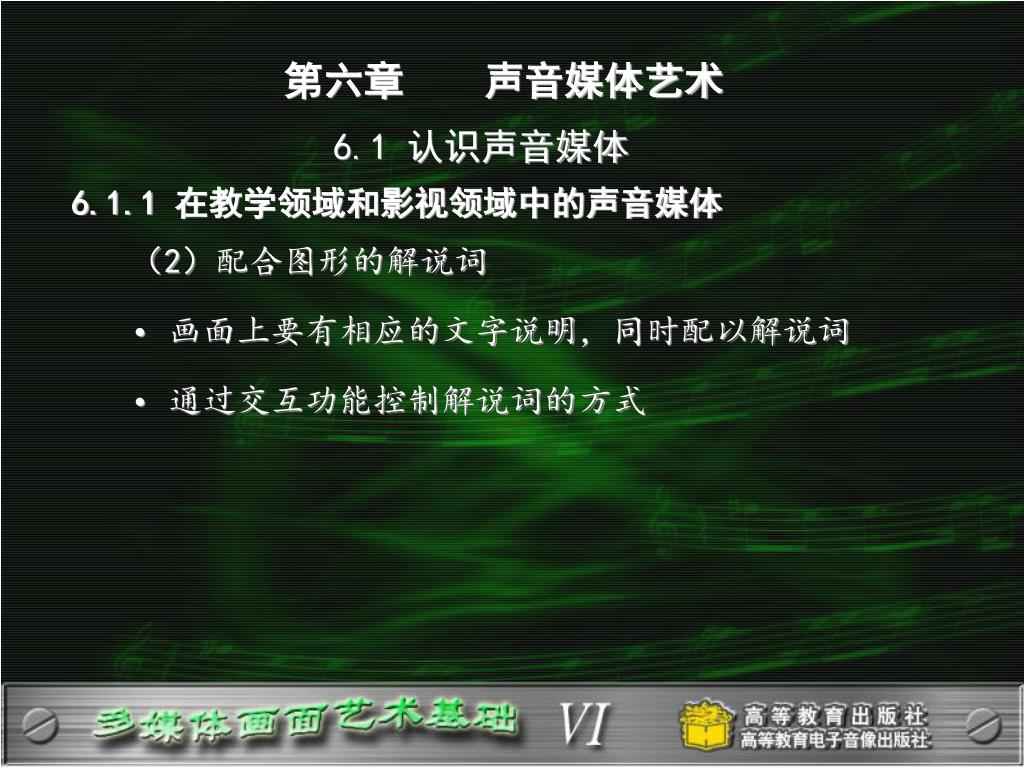 第六章　　声音媒体艺术

6.1 认识声音媒体

6.1.1 在教学领域和影视领域中的声音媒体

（2）配合图形的解说词

• 画面上要有相应的文字说明，同时配以解说词

• 通过交互功能控制解说词的方式

多媒体画面艺术基础 VI

高等教育出版社
高等教育电子音像出版社